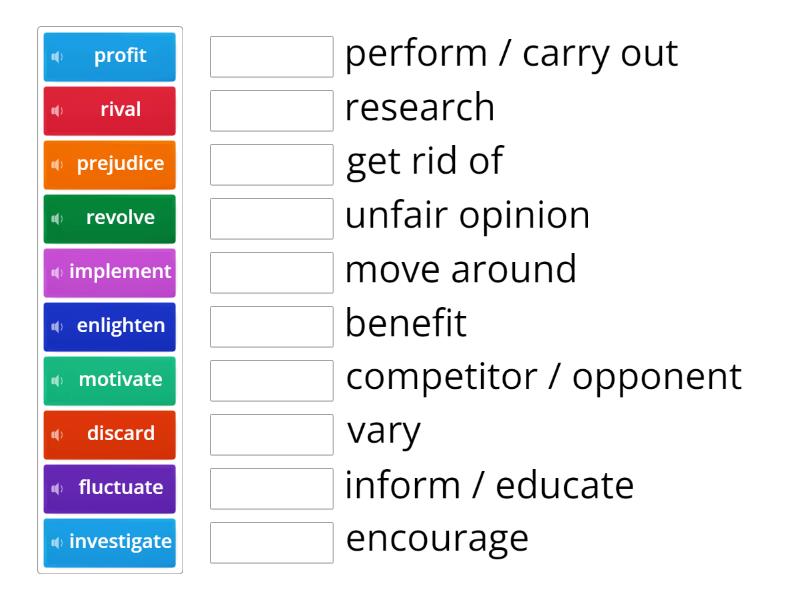 profit
rival
prejudice
revolve
implement
enlighten
motivate
discard
fluctuate
investigate

perform / carry out
research
get rid of
unfair opinion
move around
benefit
competitor / opponent
vary
inform / educate
encourage